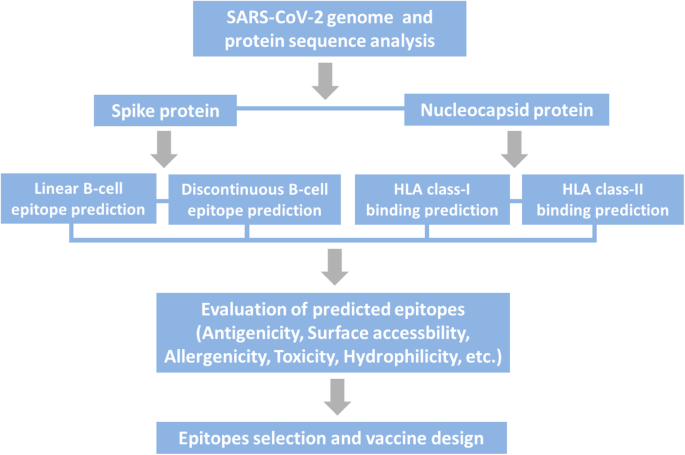 SARS-CoV-2 genome and protein sequence analysis

Spike protein

Nucleocapsid protein

Linear B-cell epitope prediction

Discontinuous B-cell epitope prediction

HLA class-I binding prediction

HLA class-II binding prediction

Evaluation of predicted epitopes (Antigenicity, Surface accessbility, Allergenicity, Toxicity, Hydrophilicity, etc.)

Epitopes selection and vaccine design